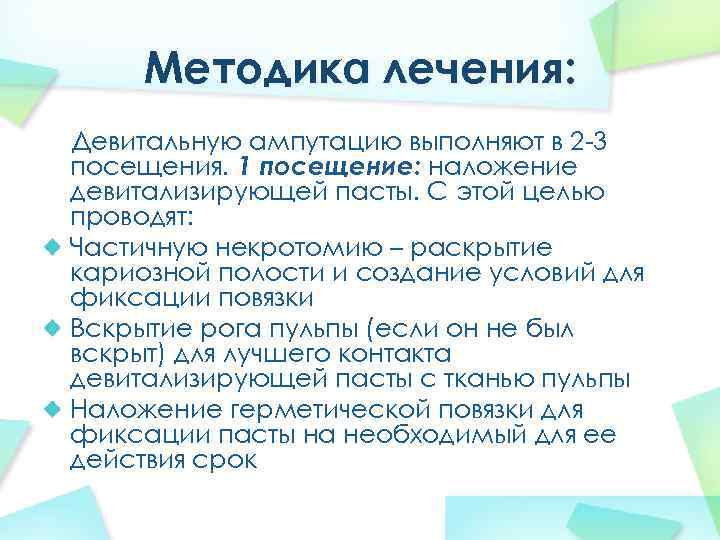 Методика лечения:

Девитальную ампутацию выполняют в 2-3 посещения. 1 посещение: наложение девитализирующей пасты. С этой целью проводят:

Частичную некротомию – раскрытие кариозной полости и создание условий для фиксации повязки

Вскрытие рога пульпы (если он не был вскрыт) для лучшего контакта девитализирующей пасты с тканью пульпы

Наложение герметической повязки для фиксации пасты на необходимый для ее действия срок